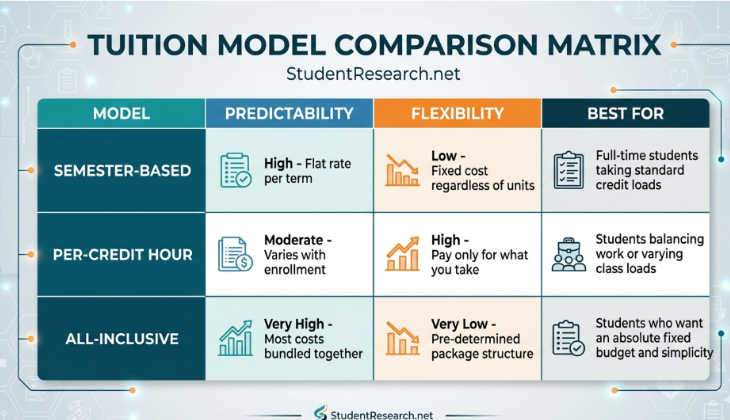 TUITION MODEL COMPARISON MATRIX
StudentResearch.net

| MODEL | PREDICTABILITY | FLEXIBILITY | BEST FOR |
|---|---|---|---|
| SEMESTER-BASED | High - Flat rate per term | Low - Fixed cost regardless of units | Full-time students taking standard credit loads |
| PER-CREDIT HOUR | Moderate - Varies with enrollment | High - Pay only for what you take | Students balancing work or varying class loads |
| ALL-INCLUSIVE | Very High - Most costs bundled together | Very Low - Pre-determined package structure | Students who want an absolute fixed budget and simplicity |

StudentResearch.net